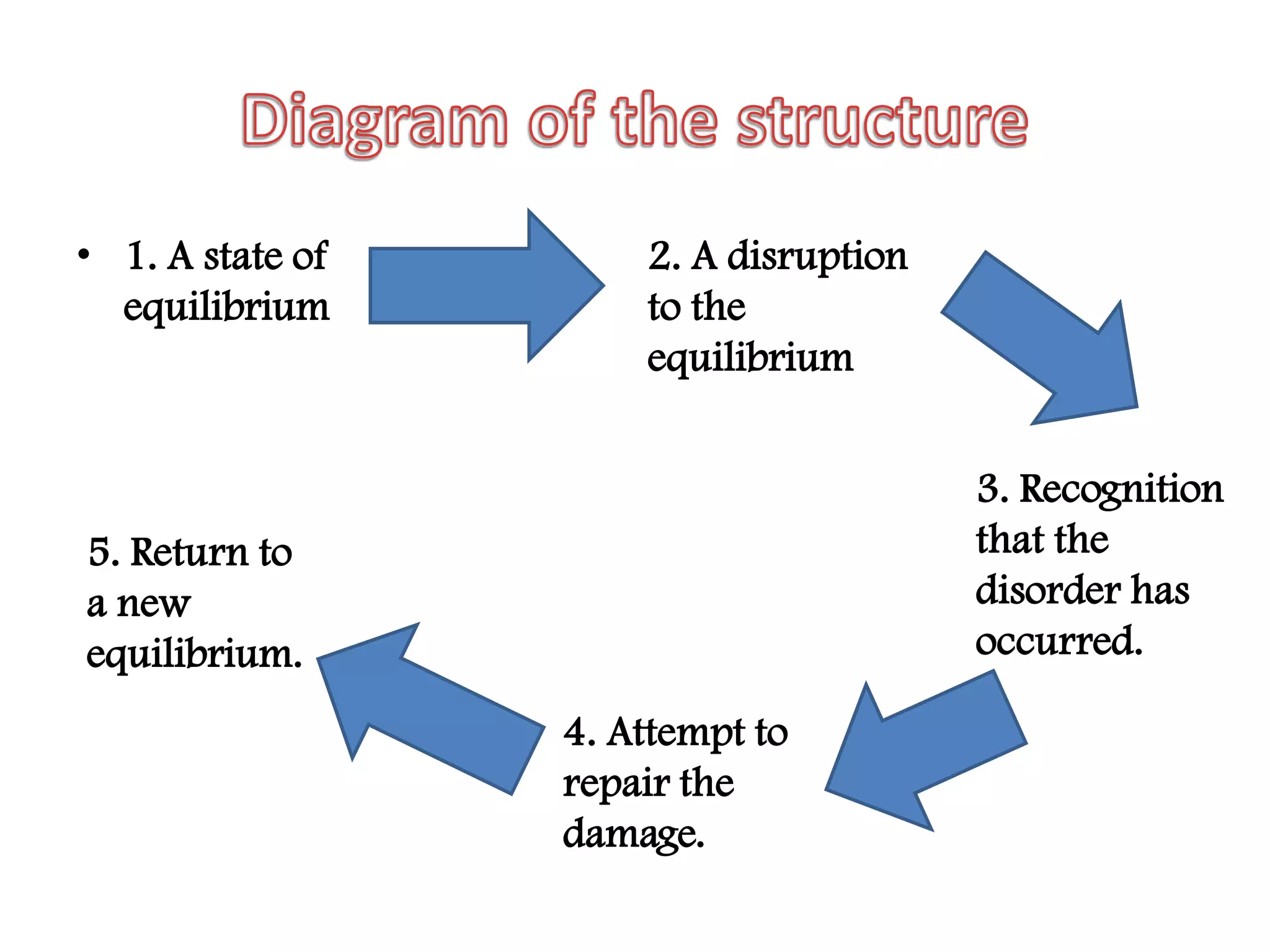 Diagram of the structure

• 1. A state of equilibrium

2. A disruption to the equilibrium

3. Recognition that the disorder has occurred.

4. Attempt to repair the damage.

5. Return to a new equilibrium.